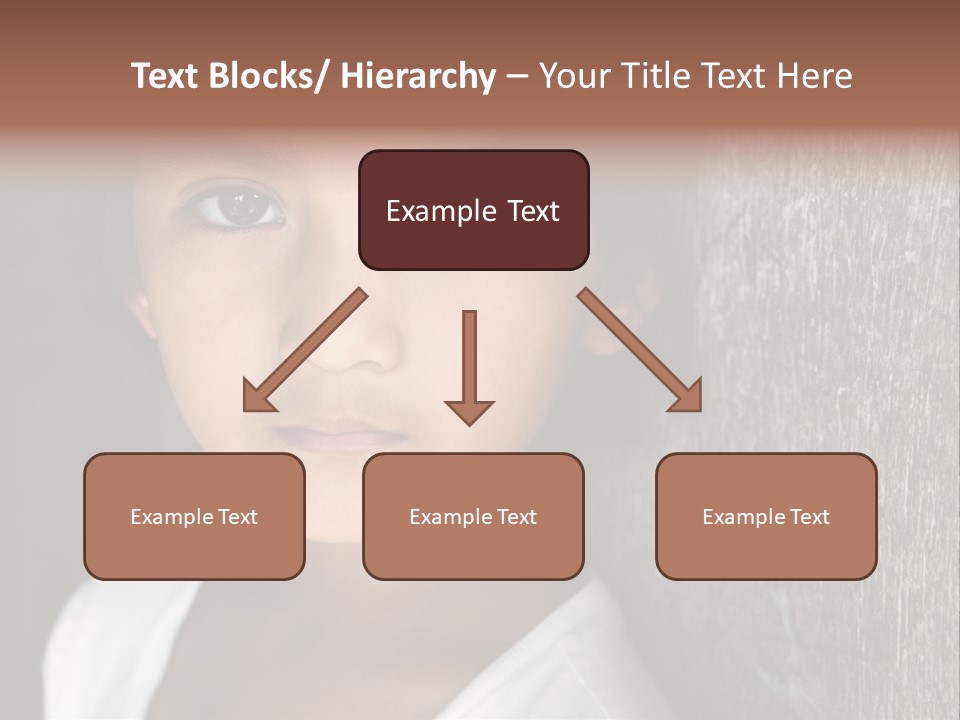 Text Blocks/ Hierarchy – Your Title Text Here

Example Text

Example Text

Example Text

Example Text